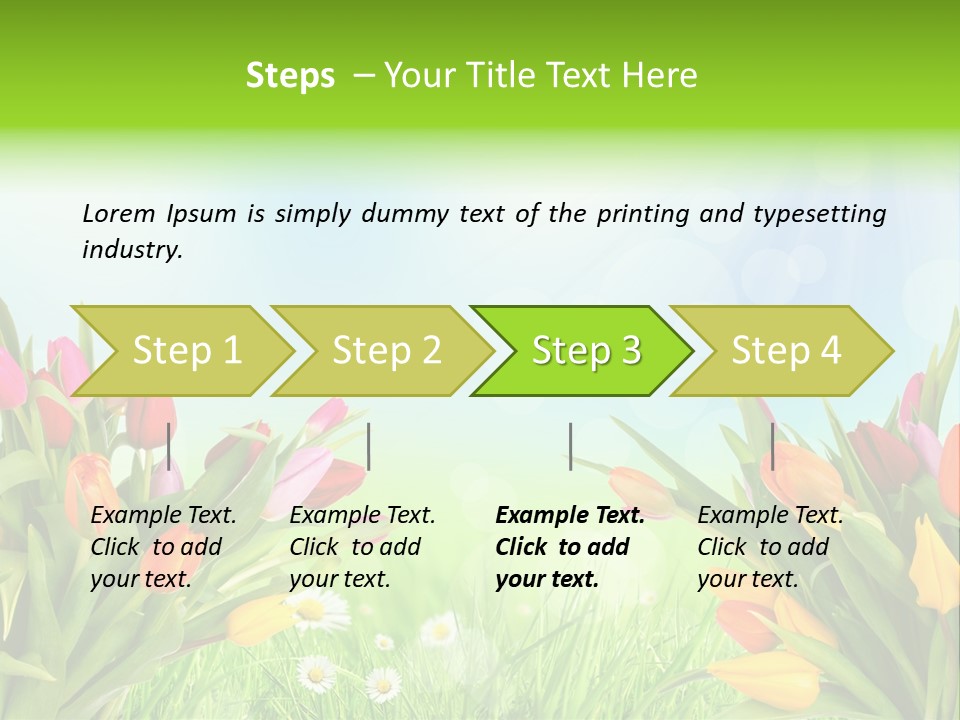 Steps – Your Title Text Here

Lorem Ipsum is simply dummy text of the printing and typesetting industry.

Step 1

Step 2

Step 3

Step 4

Example Text. Click to add your text.

Example Text. Click to add your text.

Example Text. Click to add your text.

Example Text. Click to add your text.